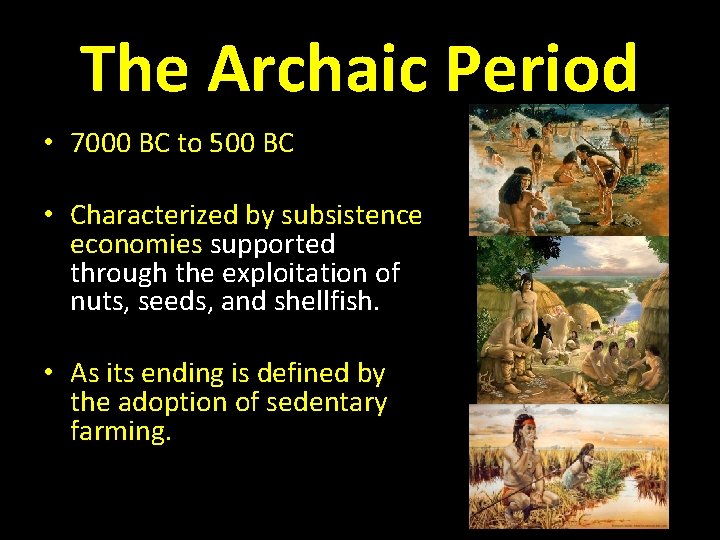 The Archaic Period

• 7000 BC to 500 BC

• Characterized by subsistence economies supported through the exploitation of nuts, seeds, and shellfish.

• As its ending is defined by the adoption of sedentary farming.